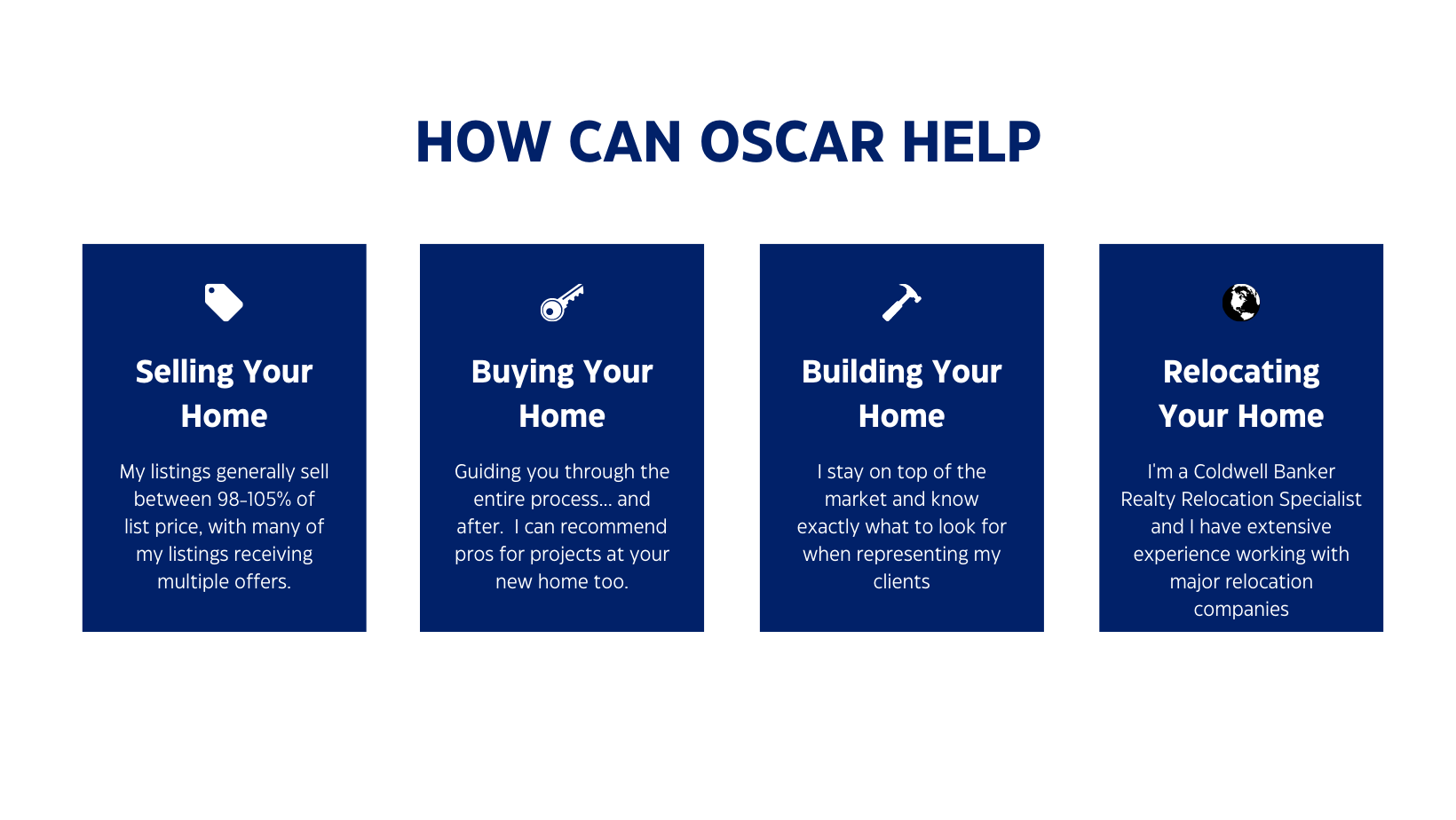 HOW CAN OSCAR HELP

Selling Your Home

My listings generally sell between 98-105% of list price, with many of my listings receiving multiple offers.

Buying Your Home

Guiding you through the entire process... and after. I can recommend pros for projects at your new home too.

Building Your Home

I stay on top of the market and know exactly what to look for when representing my clients

Relocating Your Home

I'm a Coldwell Banker Realty Relocation Specialist and I have extensive experience working with major relocation companies